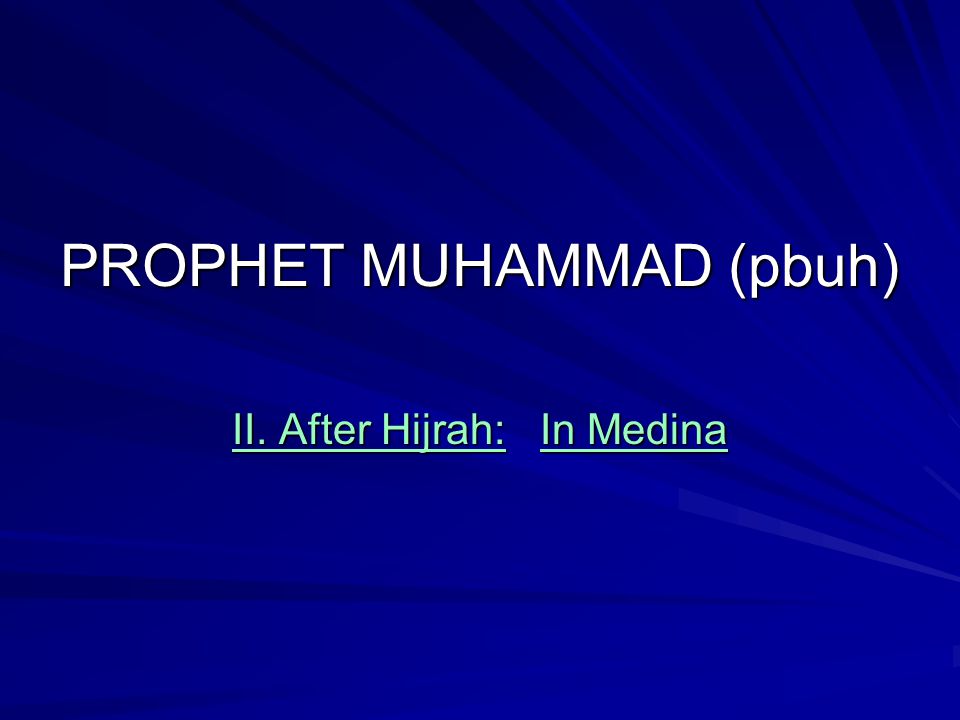 PROPHET MUHAMMAD (pbuh)

II. After Hijrah: In Medina